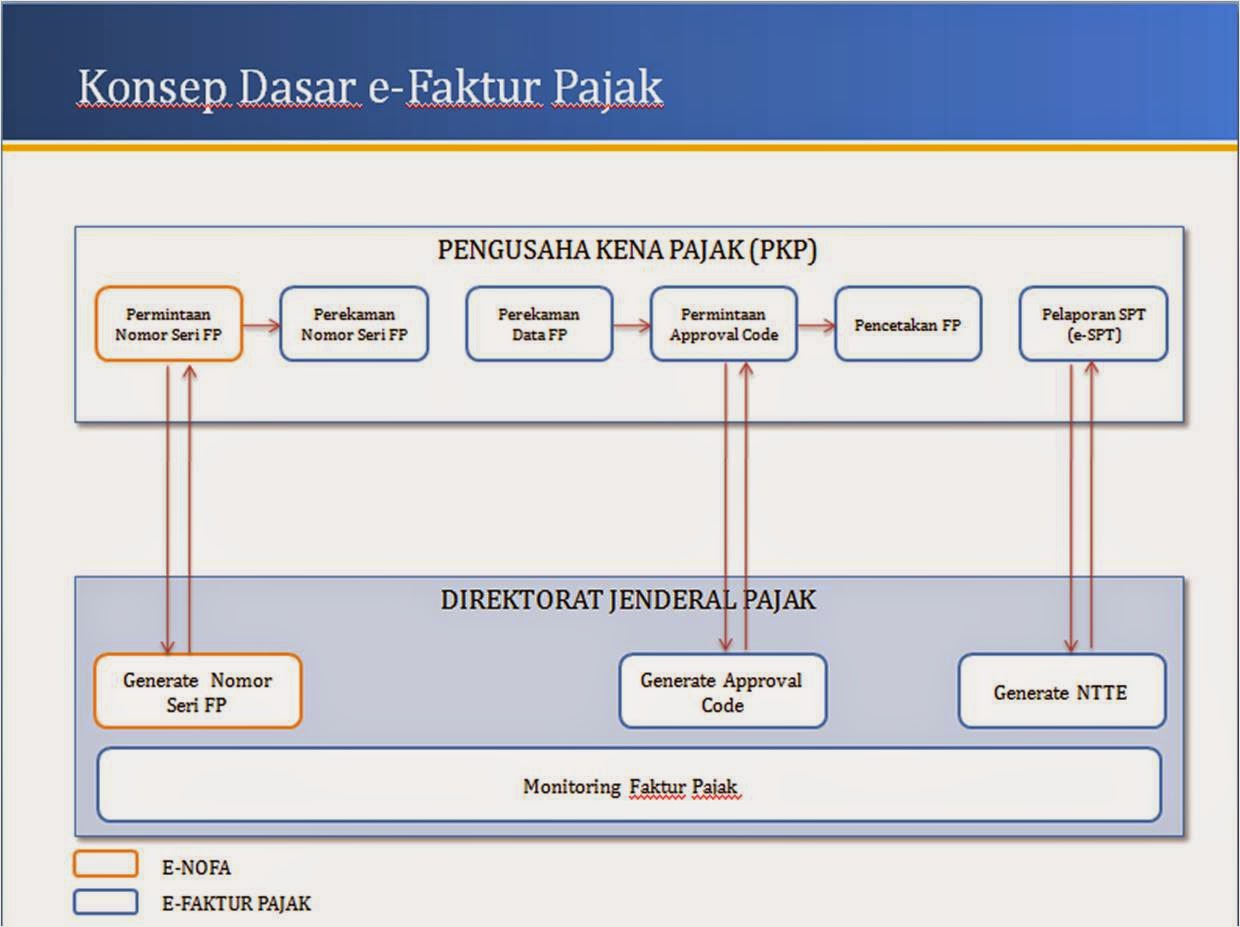 Konsep Dasar e-Faktur Pajak

PENGUSAHA KENA PAJAK (PKP)

Permintaan Nomor Seri FP

Perekaman Nomor Seri FP

Perekaman Data FP

Permintaan Approval Code

Pencetakan FP

Pelaporan SPT (e-SPT)

DIREKTORAT JENDERAL PAJAK

Generate Nomor Seri FP

Generate Approval Code

Generate NTTE

Monitoring Faktur Pajak

E-NOFA

E-FAKTUR PAJAK